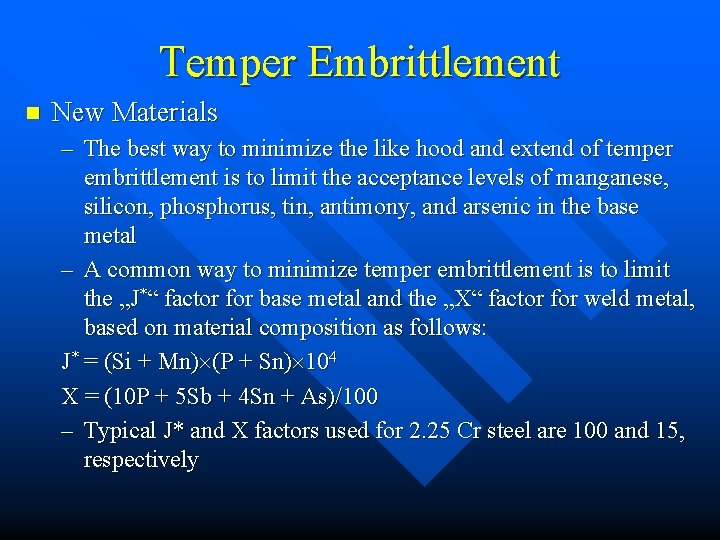 Temper Embrittlement

New Materials

– The best way to minimize the like hood and extend of temper embrittlement is to limit the acceptance levels of manganese, silicon, phosphorus, tin, antimony, and arsenic in the base metal

– A common way to minimize temper embrittlement is to limit the „J*“ factor for base metal and the „X“ factor for weld metal, based on material composition as follows:

$J^* = (Si + Mn) \times (P + Sn) \times 10^4$

$X = (10P + 5Sb + 4Sn + As)/100$

– Typical J* and X factors used for 2.25 Cr steel are 100 and 15, respectively